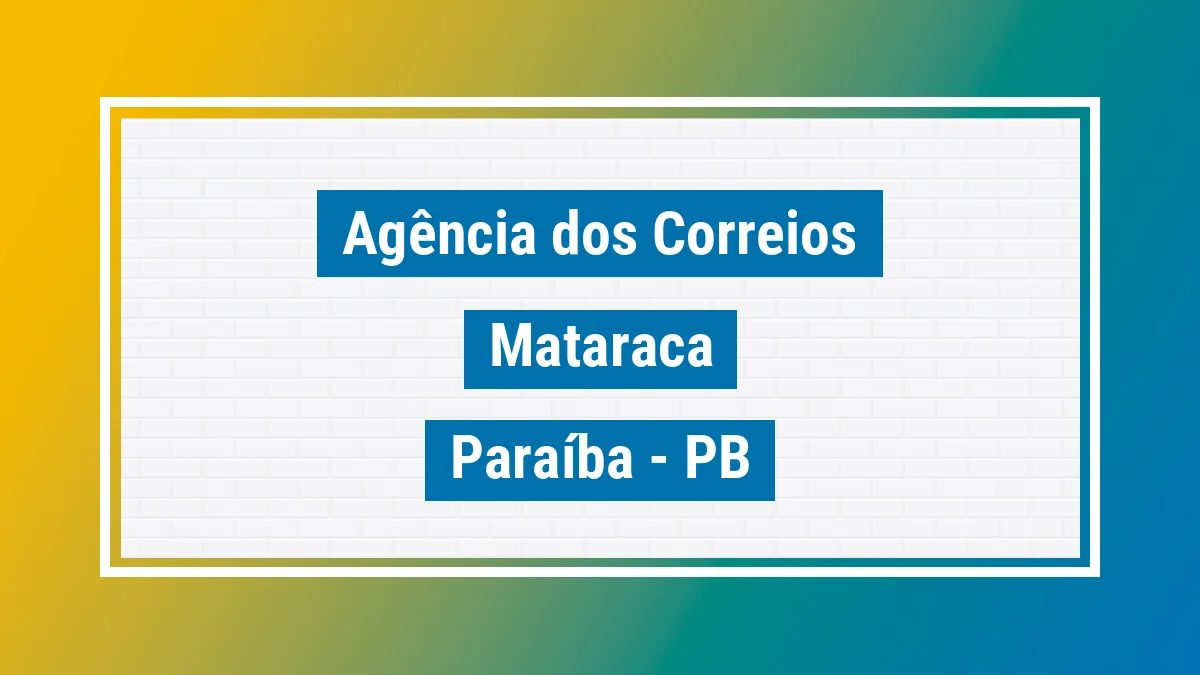 Agência dos Correios

Mataraca

Paraíba - PB